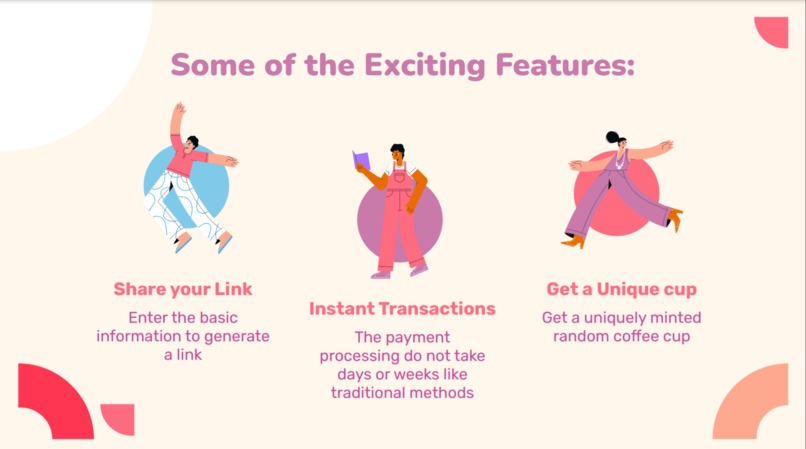 Some of the Exciting Features:

Share your Link

Enter the basic information to generate a link

Instant Transactions

The payment processing do not take days or weeks like traditional methods

Get a Unique cup

Get a uniquely minted random coffee cup